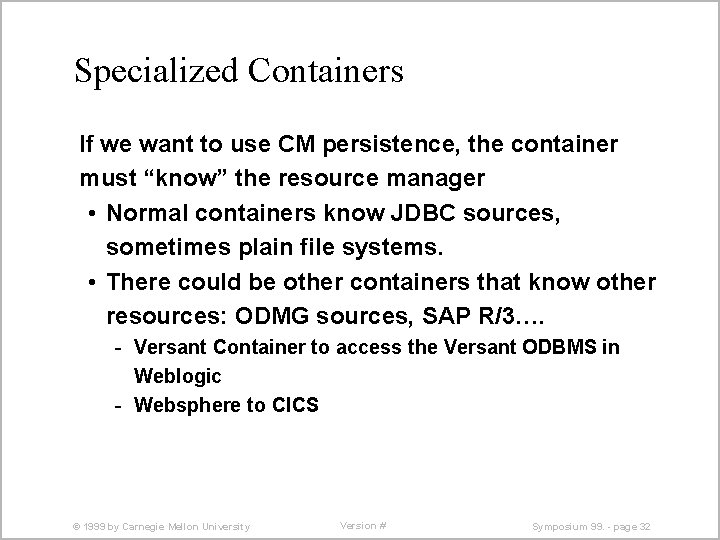 Specialized Containers

If we want to use CM persistence, the container must "know" the resource manager

• Normal containers know JDBC sources, sometimes plain file systems.
• There could be other containers that know other resources: ODMG sources, SAP R/3….
- Versant Container to access the Versant ODBMS in Weblogic
- Websphere to CICS

© 1999 by Carnegie Mellon University

Version #

Symposium 99. - page 32